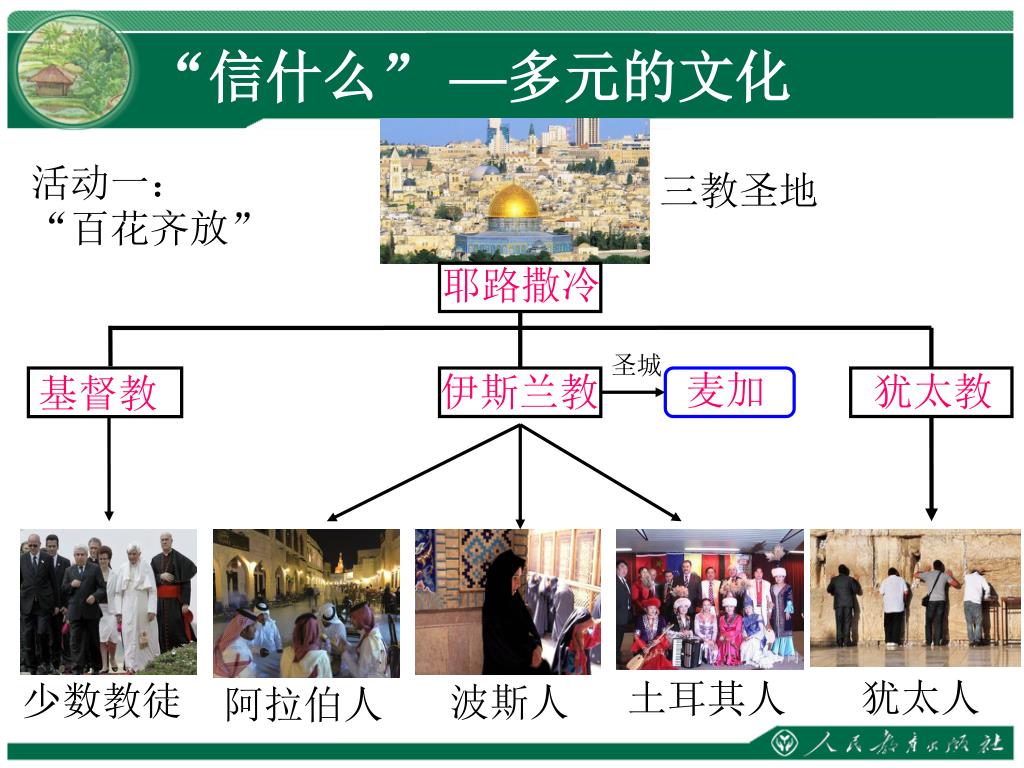 “信什么”—多元的文化

活动一：
“百花齐放”

三教圣地

耶路撒冷

基督教

伊斯兰教

圣城

麦加

犹太教

少数教徒

阿拉伯人

波斯人

土耳其人

犹太人

人民教育出版社